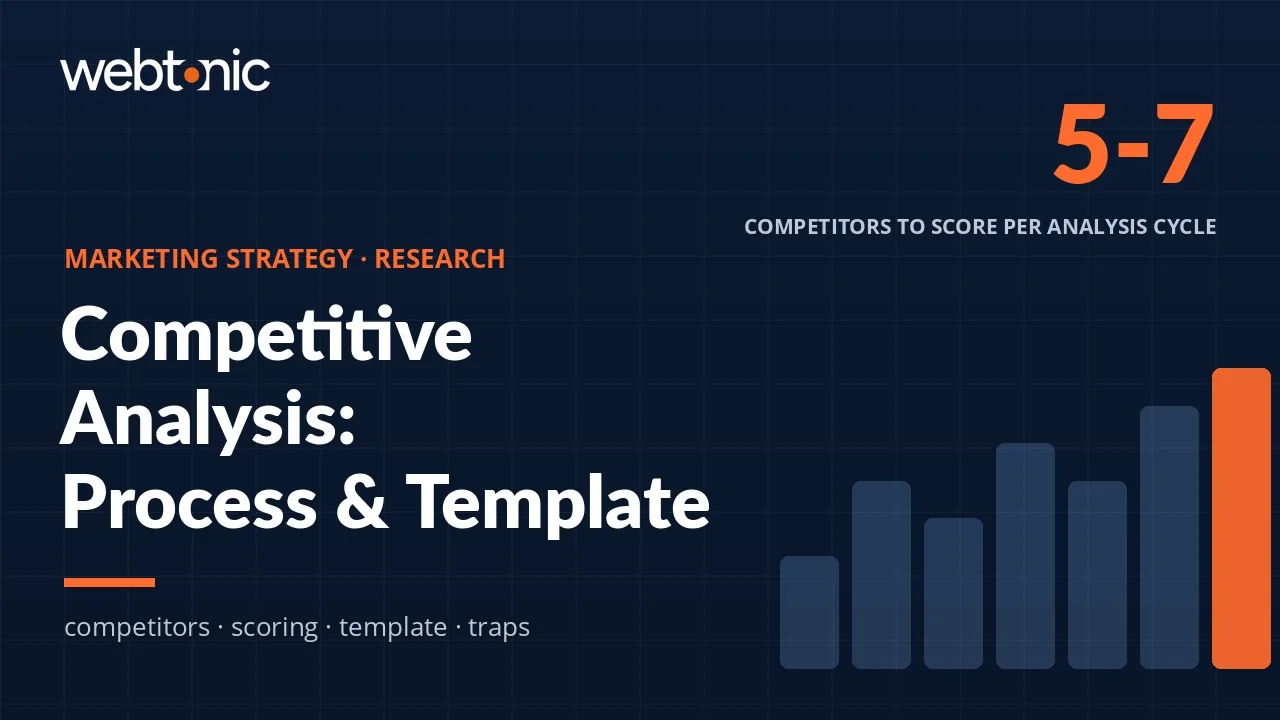 webtonic

5-7

COMPETITORS TO SCORE PER ANALYSIS CYCLE

MARKETING STRATEGY · RESEARCH

Competitive Analysis: Process & Template

competitors · scoring · template · traps